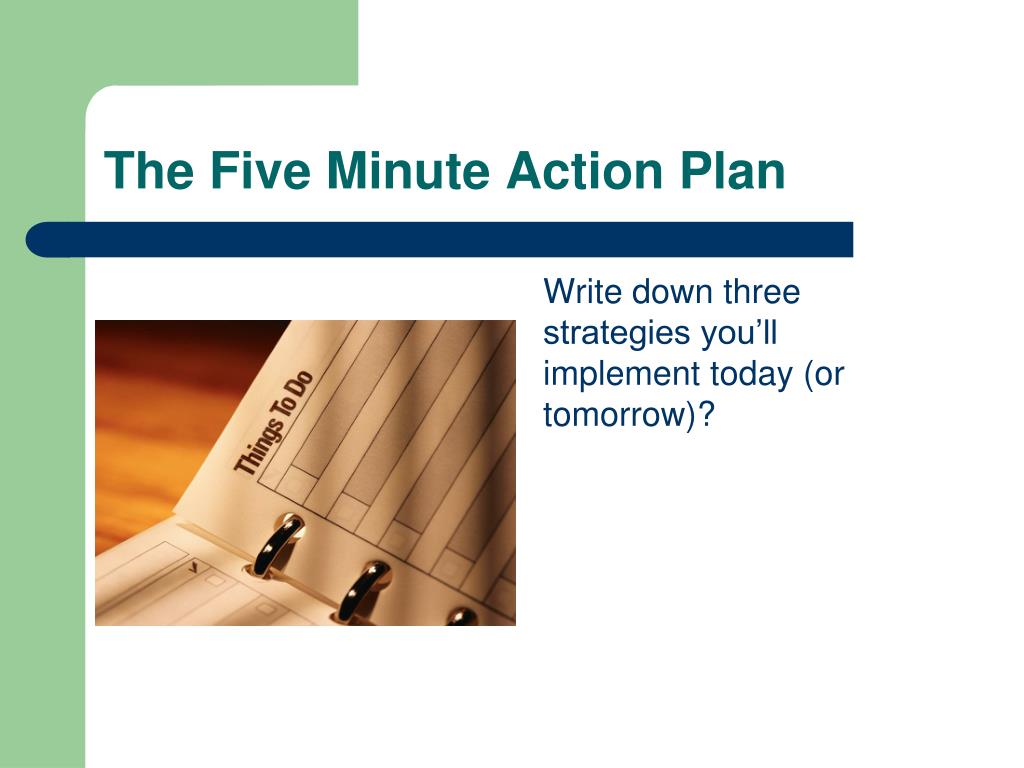 The Five Minute Action Plan

Things To Do

Write down three strategies you'll implement today (or tomorrow)?